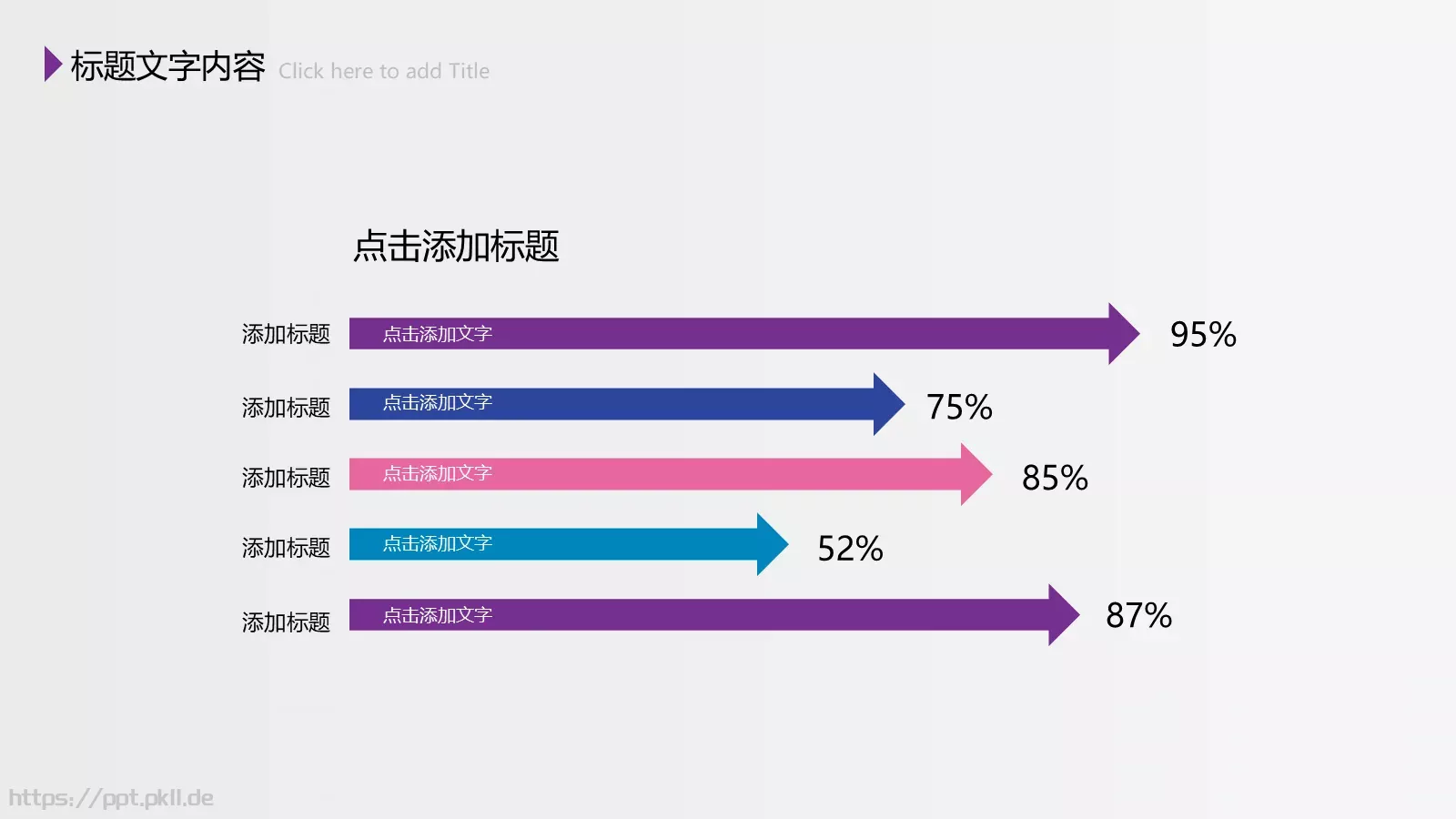 标题文字内容 Click here to add Title

点击添加标题

添加标题 点击添加文字 95%

添加标题 点击添加文字 75%

添加标题 点击添加文字 85%

添加标题 点击添加文字 52%

添加标题 点击添加文字 87%

https://ppt.pkll.de